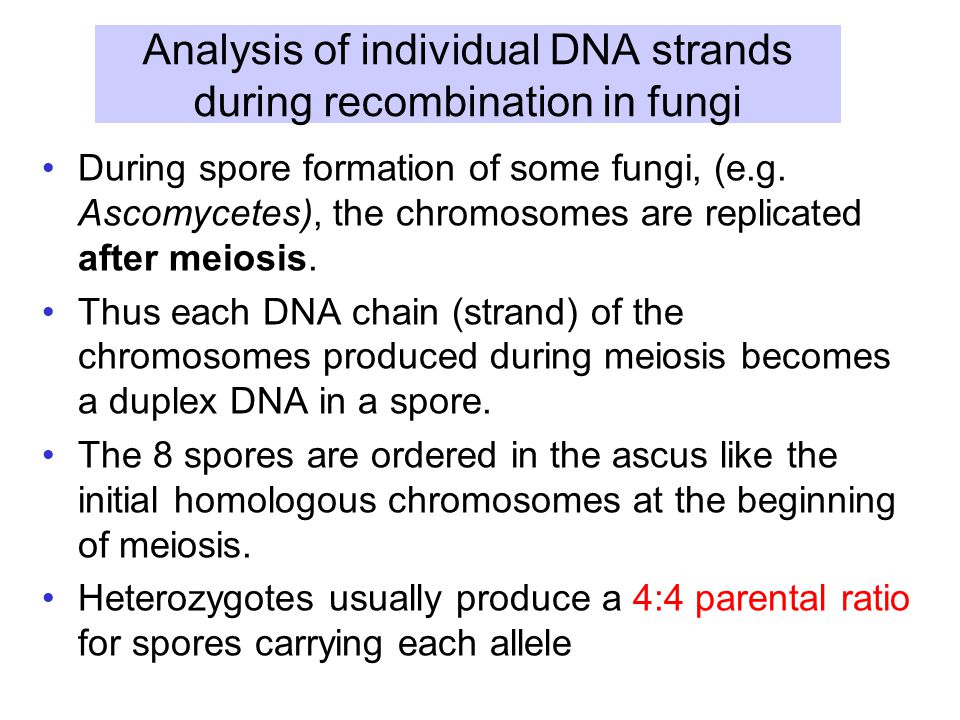 Analysis of individual DNA strands during recombination in fungi

• During spore formation of some fungi, (e.g. Ascomycetes), the chromosomes are replicated after meiosis.

• Thus each DNA chain (strand) of the chromosomes produced during meiosis becomes a duplex DNA in a spore.

• The 8 spores are ordered in the ascus like the initial homologous chromosomes at the beginning of meiosis.

• Heterozygotes usually produce a 4:4 parental ratio for spores carrying each allele